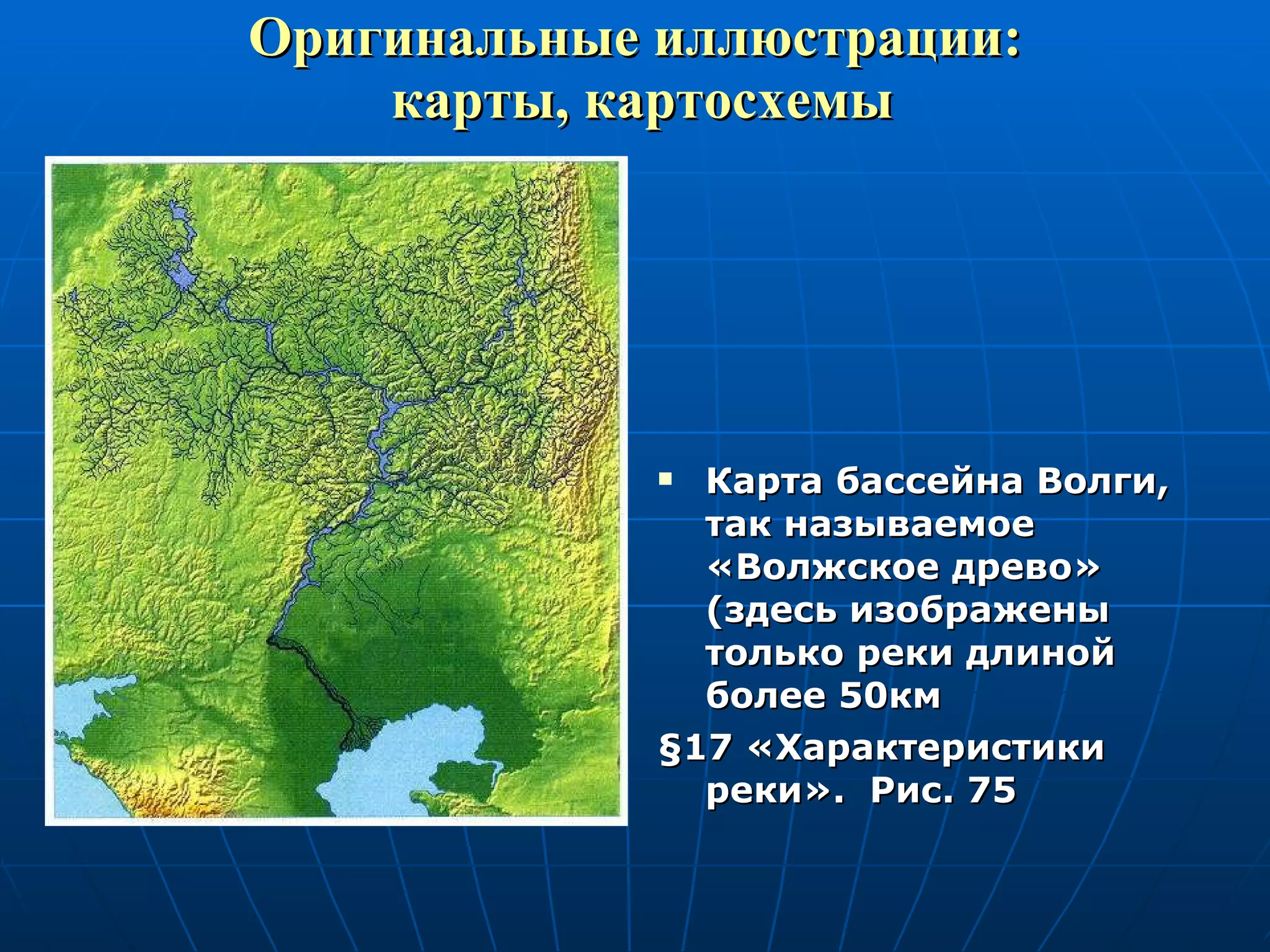 Оригинальные иллюстрации: карты, картосхемы

▪ Карта бассейна Волги, так называемое «Волжское древо» (здесь изображены только реки длиной более 50км

§17 «Характеристики реки». Рис. 75